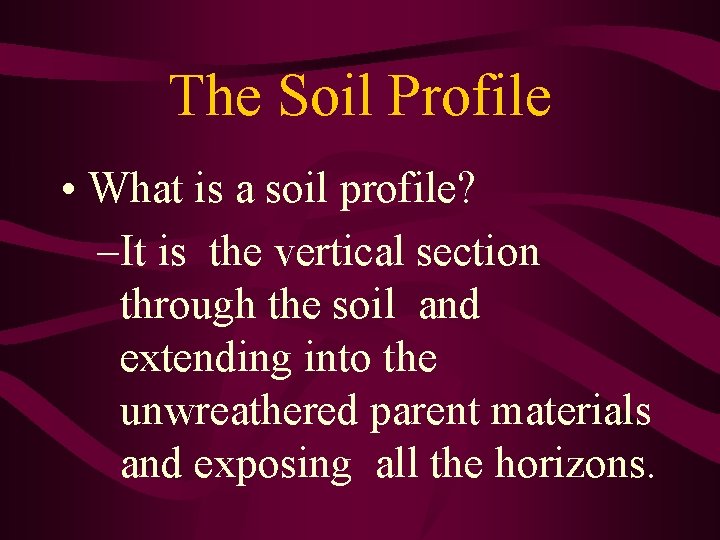 The Soil Profile

• What is a soil profile?

–It is the vertical section through the soil and extending into the unwreathered parent materials and exposing all the horizons.